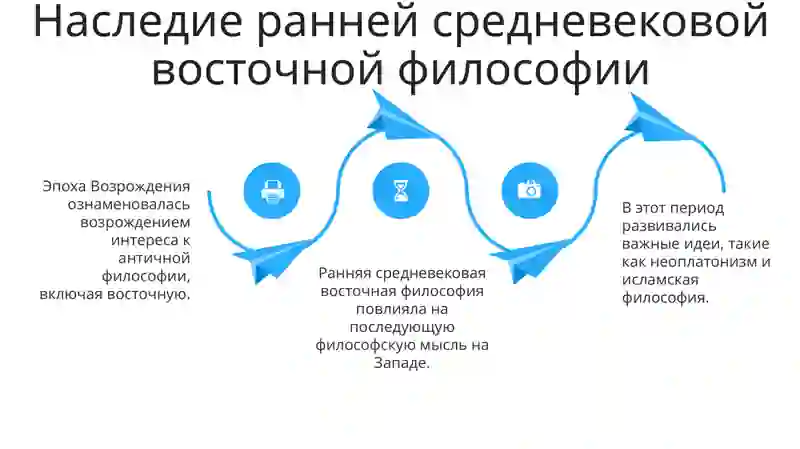 Наследие ранней средневековой восточной философии

Эпоха Возрождения ознаменовалась возрождением интереса к античной философии, включая восточную.

Ранняя средневековая восточная философия повлияла на последующую философскую мысль на Западе.

В этот период развивались важные идеи, такие как неоплатонизм и исламская философия.